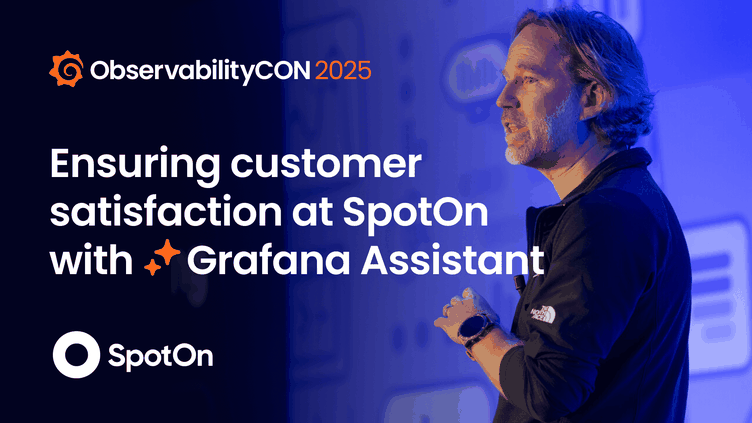 ObservabilityCON 2025

Ensuring customer satisfaction at SpotOn with Grafana Assistant

SpotOn

THE NORTH FACE